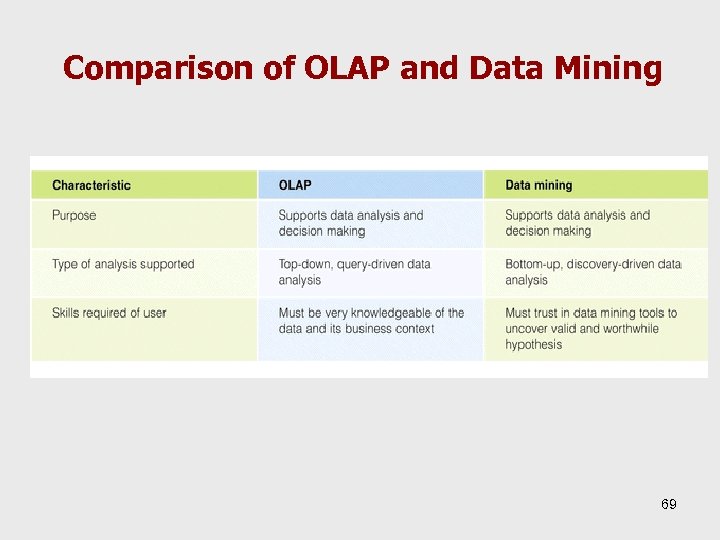 Comparison of OLAP and Data Mining

| Characteristic | OLAP | Data mining |
|---|---|---|
| Purpose | Supports data analysis and decision making | Supports data analysis and decision making |
| Type of analysis supported | Top-down, query-driven data analysis | Bottom-up, discovery-driven data analysis |
| Skills required of user | Must be very knowledgeable of the data and its business context | Must trust in data mining tools to uncover valid and worthwhile hypothesis |

69